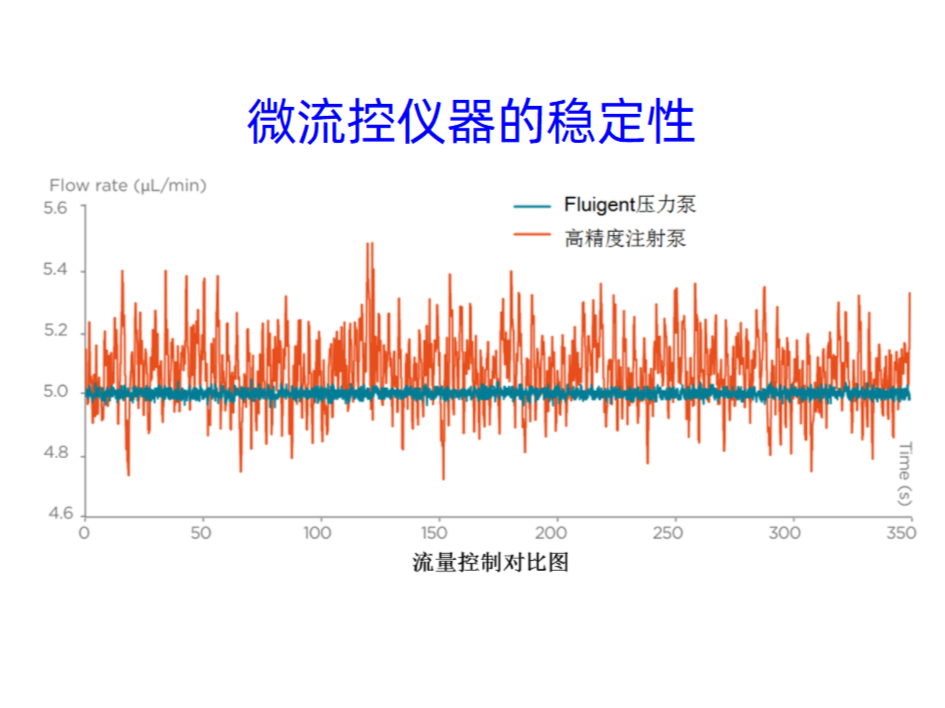 微流控仪器的稳定性

Flow rate (μL/min)

Fluigent压力泵
高精度注射泵

5.6
5.4
5.2
5.0
4.8
4.6

0 50 100 150 200 250 300 350

Time (s)

流量控制对比图